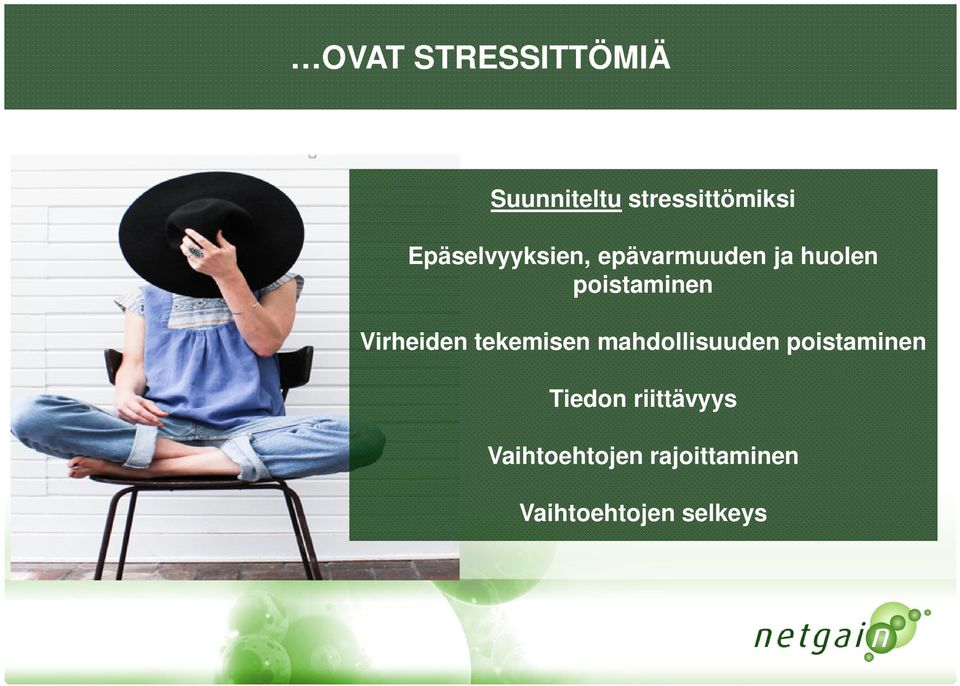 …OVAT STRESSITTÖMIÄ

Suunniteltu stressittömiksi

Epäselvyyksien, epävarmuuden ja huolen poistaminen

Virheiden tekemisen mahdollisuuden poistaminen

Tiedon riittävyys

Vaihtoehtojen rajoittaminen

Vaihtoehtojen selkeys

netgain